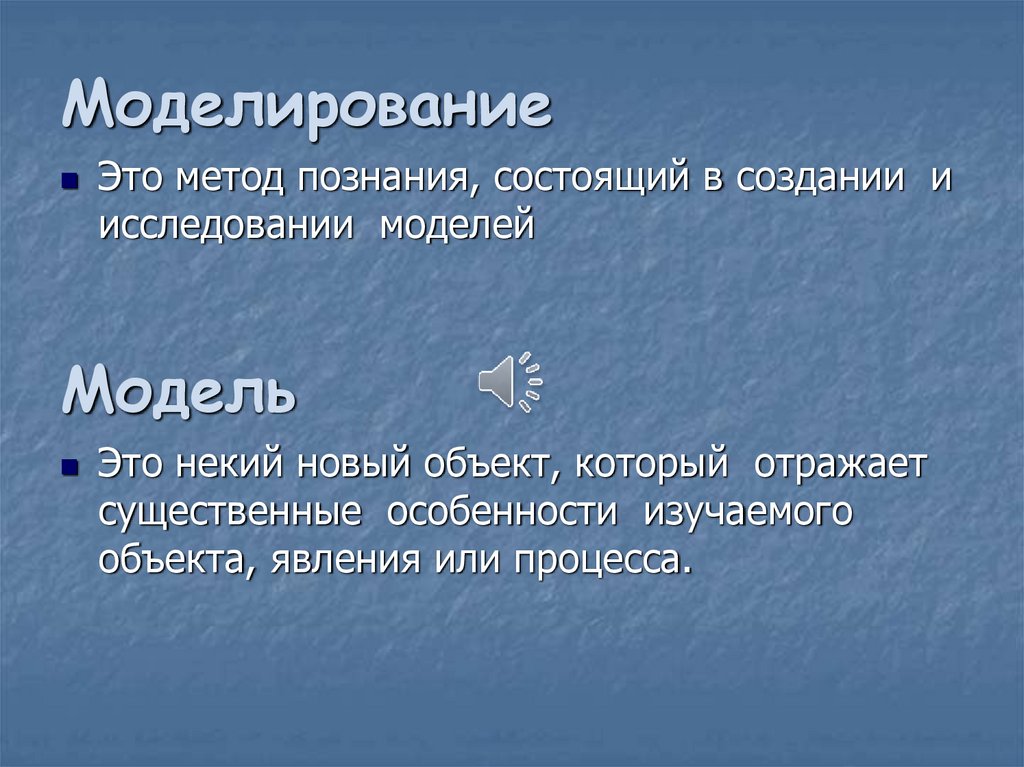 Моделирование

Это метод познания, состоящий в создании и исследовании моделей

Модель

Это некий новый объект, который отражает существенные особенности изучаемого объекта, явления или процесса.